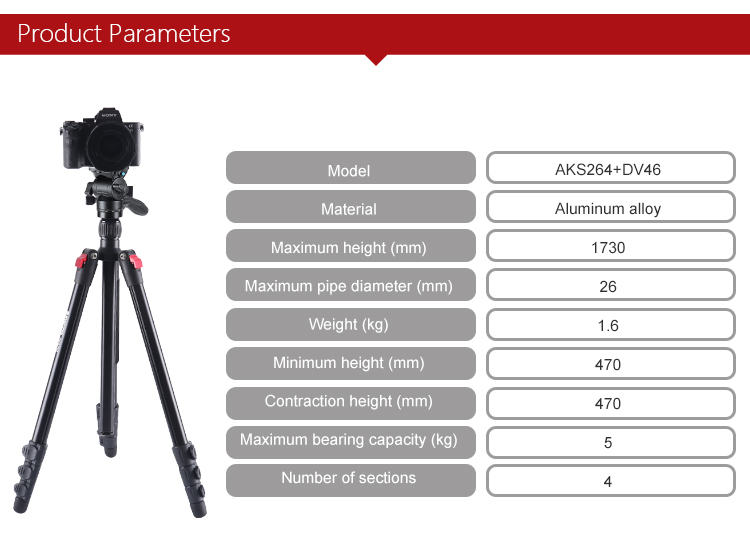 Product Parameters

SONY

| Model | AKS264+DV46 |
|---|---|
| Material | Aluminum alloy |
| Maximum height (mm) | 1730 |
| Maximum pipe diameter (mm) | 26 |
| Weight (kg) | 1.6 |
| Minimum height (mm) | 470 |
| Contraction height (mm) | 470 |
| Maximum bearing capacity (kg) | 5 |
| Number of sections | 4 |